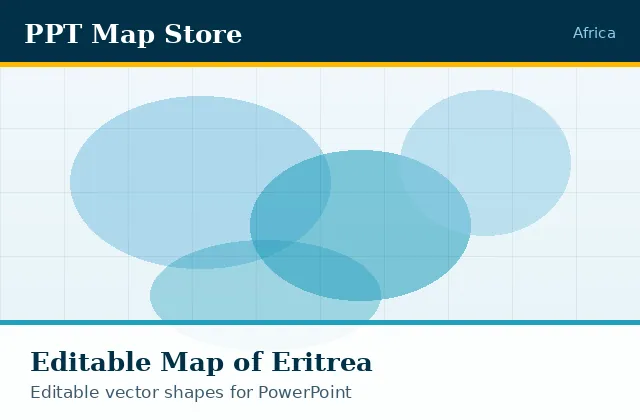 PPT Map Store

Africa

Editable Map of Eritrea

Editable vector shapes for PowerPoint